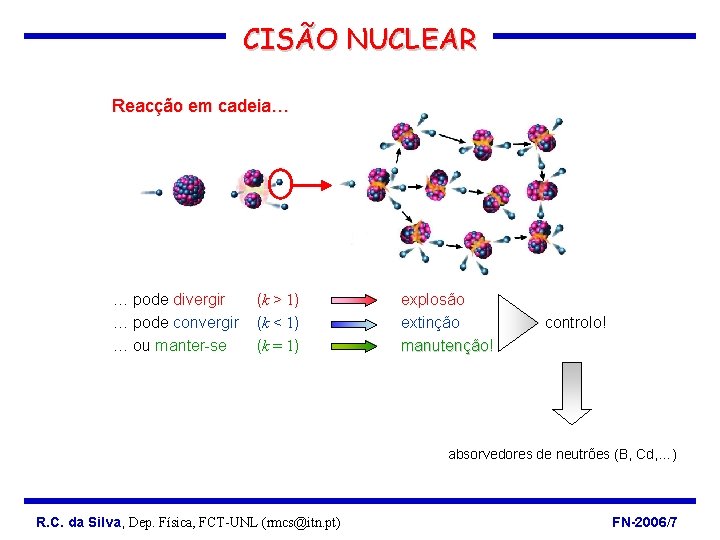 CISÃO NUCLEAR

Reacção em cadeia…

… pode divergir ($k > 1$) explosão
… pode convergir ($k < 1$) extinção
… ou manter-se ($k = 1$) manutenção!

controlo!

absorvedores de neutrões (B, Cd,…)

R.C. da Silva, Dep. Física, FCT-UNL (rmcs@itn.pt)

FN-2006/7